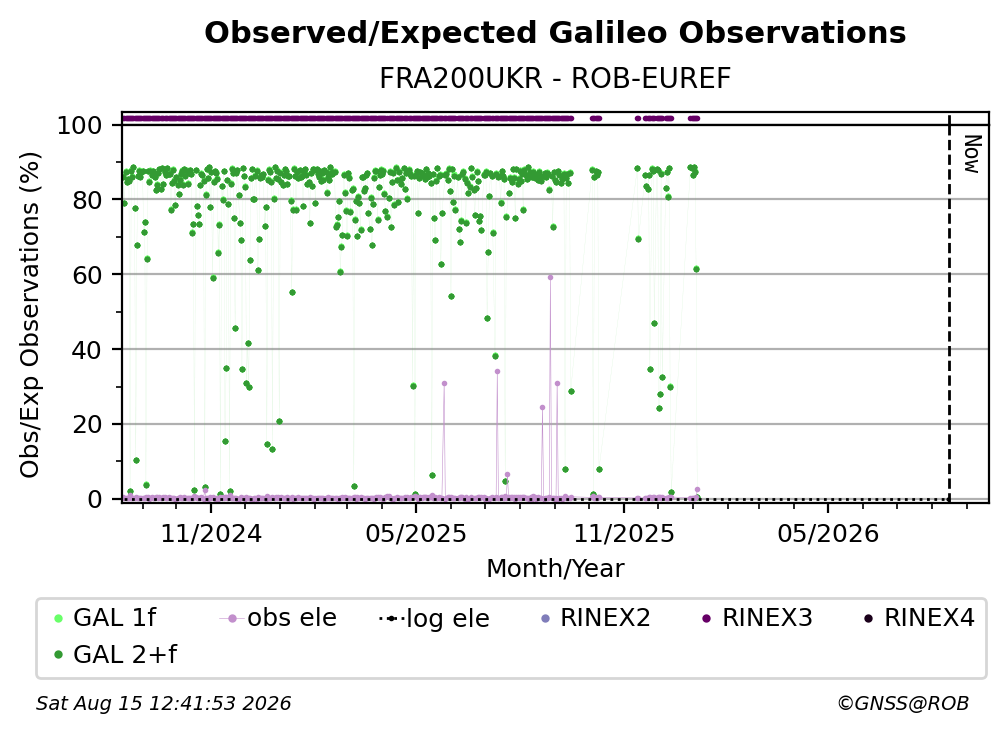 Observed/Expected Galileo Observations
FRA200UKR - ROB-EUREF

Obs/Exp Observations (%)

100
80
60
40
20
0

Now

11/2024
05/2025
11/2025
05/2026

Month/Year

GAL 1f
obs ele
log ele
RINEX2
RINEX3
RINEX4
GAL 2+f

Sat Aug 15 12:41:53 2026
©GNSS@ROB